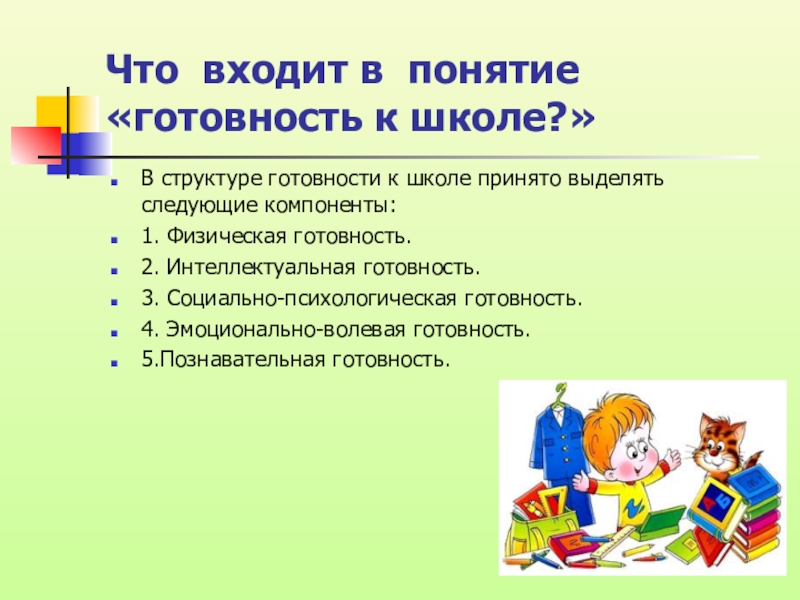 Что входит в понятие «готовность к школе?»

В структуре готовности к школе принято выделять следующие компоненты:

1. Физическая готовность.

2. Интеллектуальная готовность.

3. Социально-психологическая готовность.

4. Эмоционально-волевая готовность.

5.Познавательная готовность.